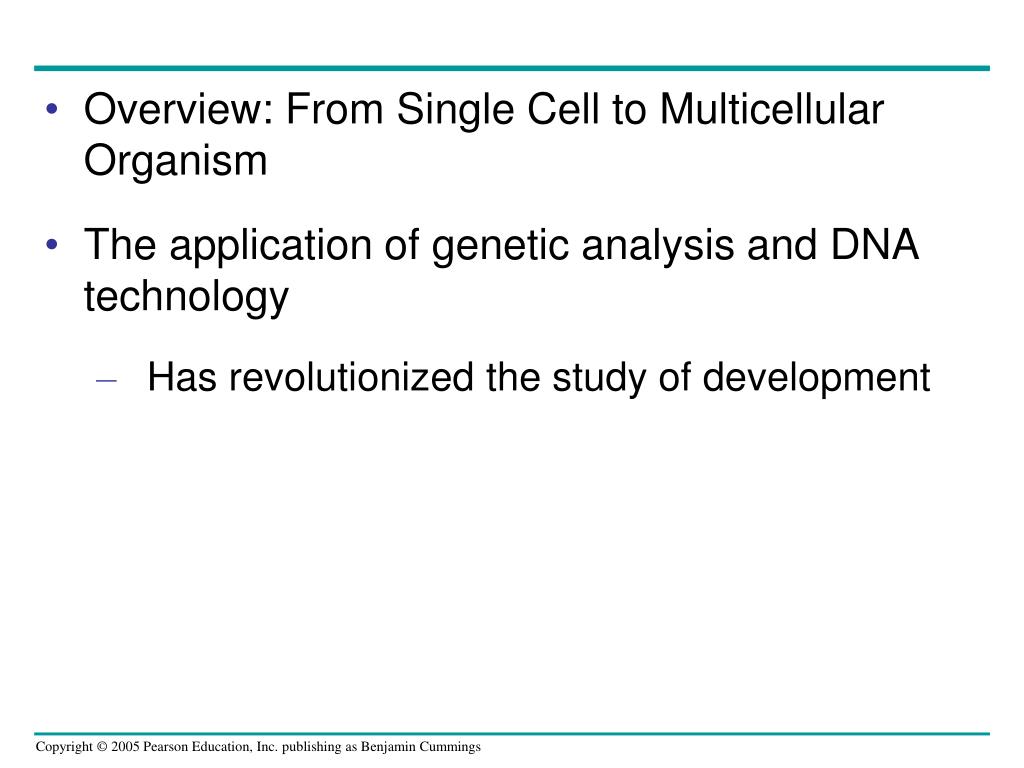 • Overview: From Single Cell to Multicellular Organism

• The application of genetic analysis and DNA technology

– Has revolutionized the study of development

Copyright © 2005 Pearson Education, Inc. publishing as Benjamin Cummings